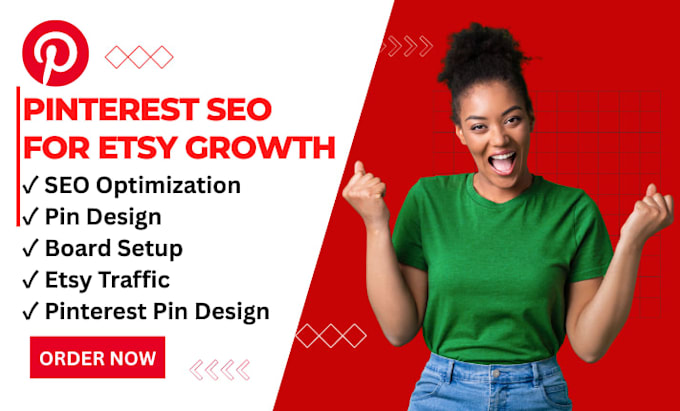 PINTEREST SEO FOR ETSY GROWTH

✓ SEO Optimization
✓ Pin Design
✓ Board Setup
✓ Etsy Traffic
✓ Pinterest Pin Design

ORDER NOW